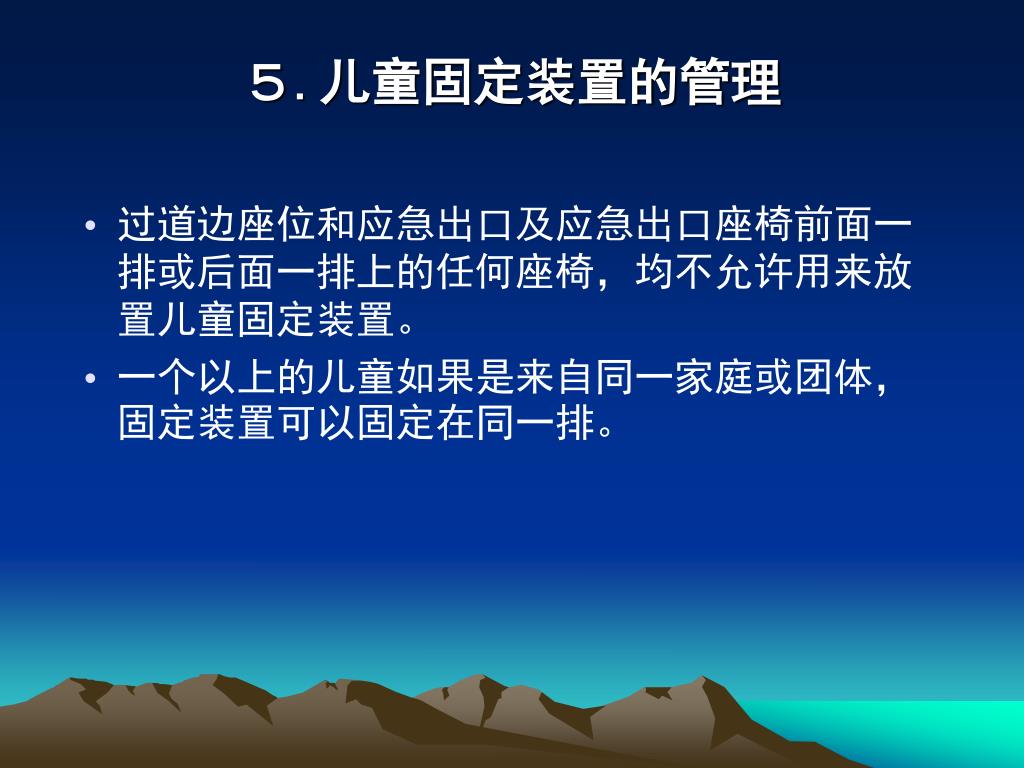 ５. 儿童固定装置的管理

• 过道边座位和应急出口及应急出口座椅前面一排或后面一排上的任何座椅，均不允许用来放置儿童固定装置。
• 一个以上的儿童如果是来自同一家庭或团体，固定装置可以固定在同一排。